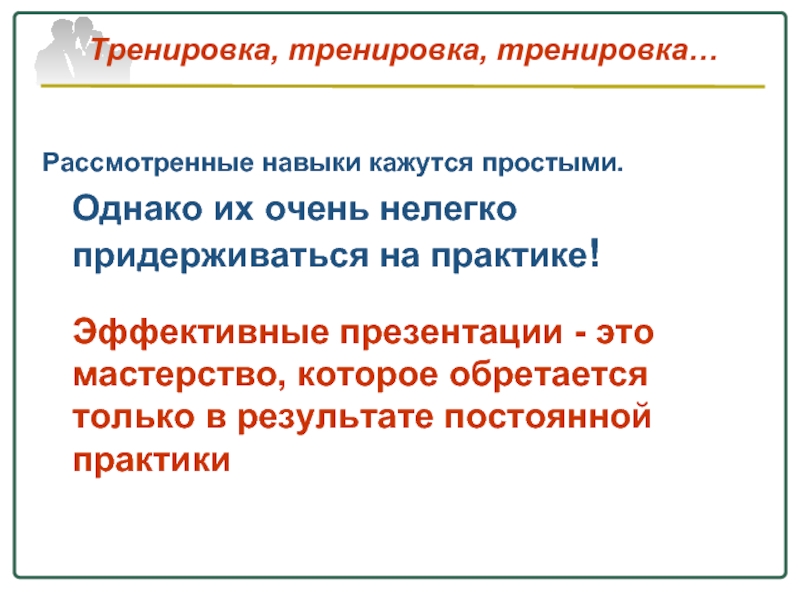 Тренировка, тренировка, тренировка…

Рассмотренные навыки кажутся простыми.

Однако их очень нелегко придерживаться на практике!

Эффективные презентации - это мастерство, которое обретается только в результате постоянной практики